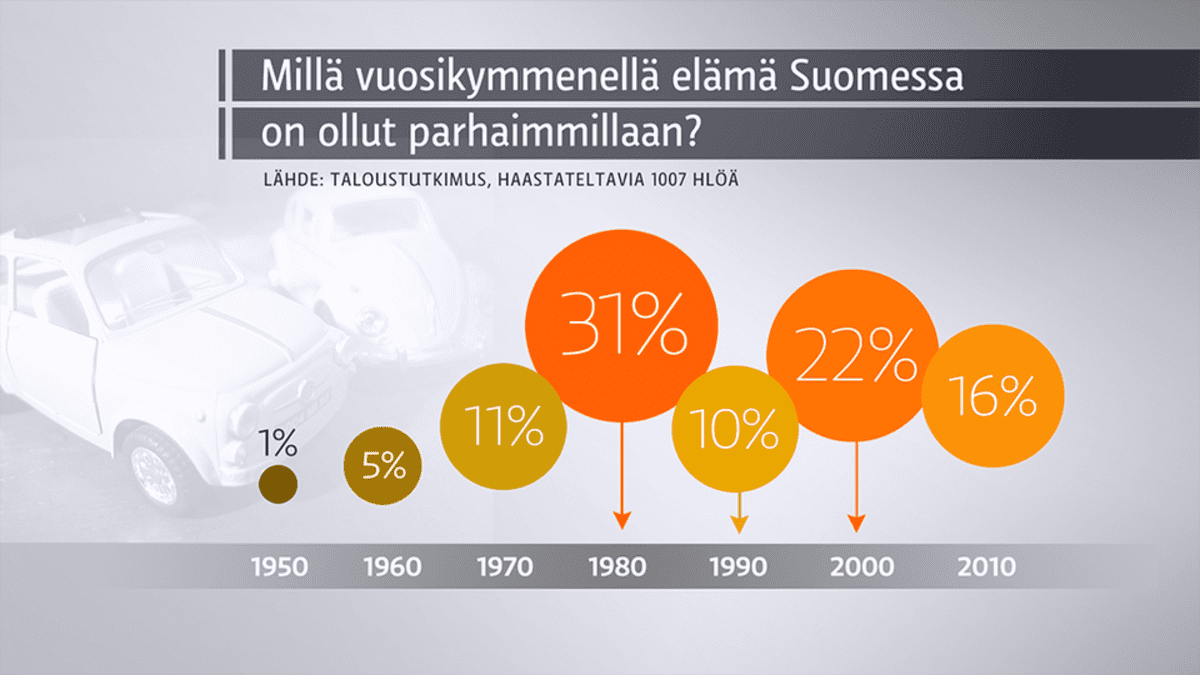 Millä vuosikymmenellä elämä Suomessa on ollut parhaimmillaan?

LÄHDE: TALOUSTUTKIMUS, HAASTATELTAVIA 1007 HLÖÄ

1%
5%
11%
31%
10%
22%
16%

1950 1960 1970 1980 1990 2000 2010